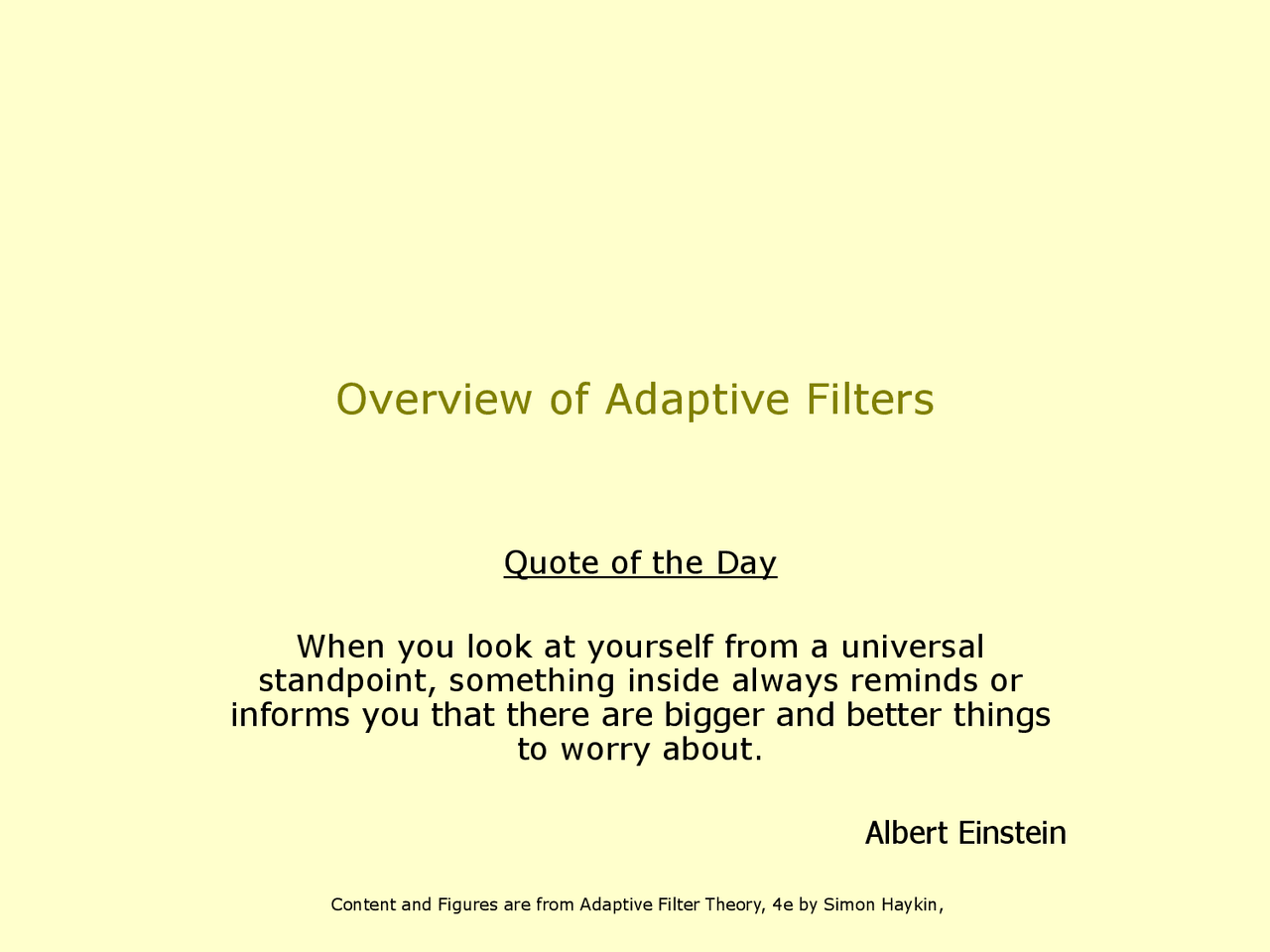 Overview of Adaptive Filters

Quote of the Day

When you look at yourself from a universal standpoint, something inside always reminds or informs you that there are bigger and better things to worry about.

Albert Einstein

Content and Figures are from Adaptive Filter Theory, 4e by Simon Haykin,